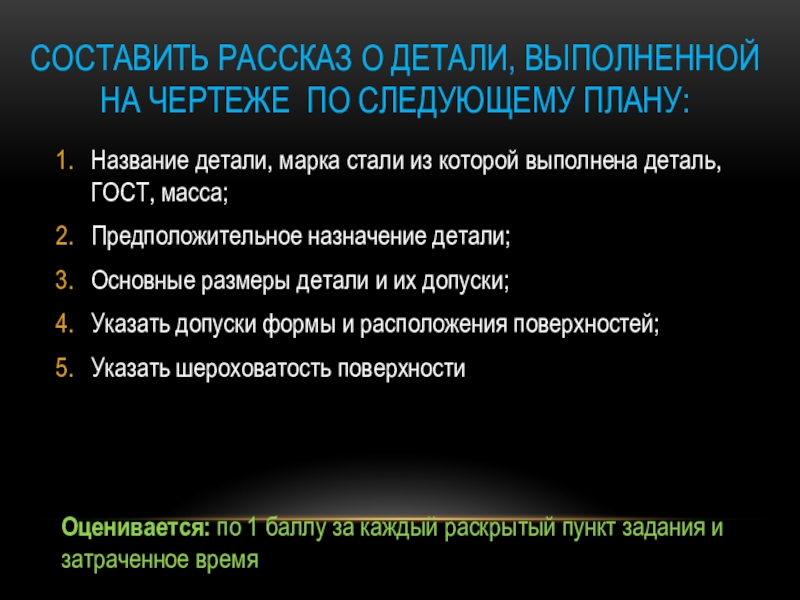 СОСТАВИТЬ РАССКАЗ О ДЕТАЛИ, ВЫПОЛНЕННОЙ НА ЧЕРТЕЖЕ ПО СЛЕДУЮЩЕМУ ПЛАНУ:

1. Название детали, марка стали из которой выполнена деталь, ГОСТ, масса;
2. Предположительное назначение детали;
3. Основные размеры детали и их допуски;
4. Указать допуски формы и расположения поверхностей;
5. Указать шероховатость поверхности

Оценивается: по 1 баллу за каждый раскрытый пункт задания и затраченное время